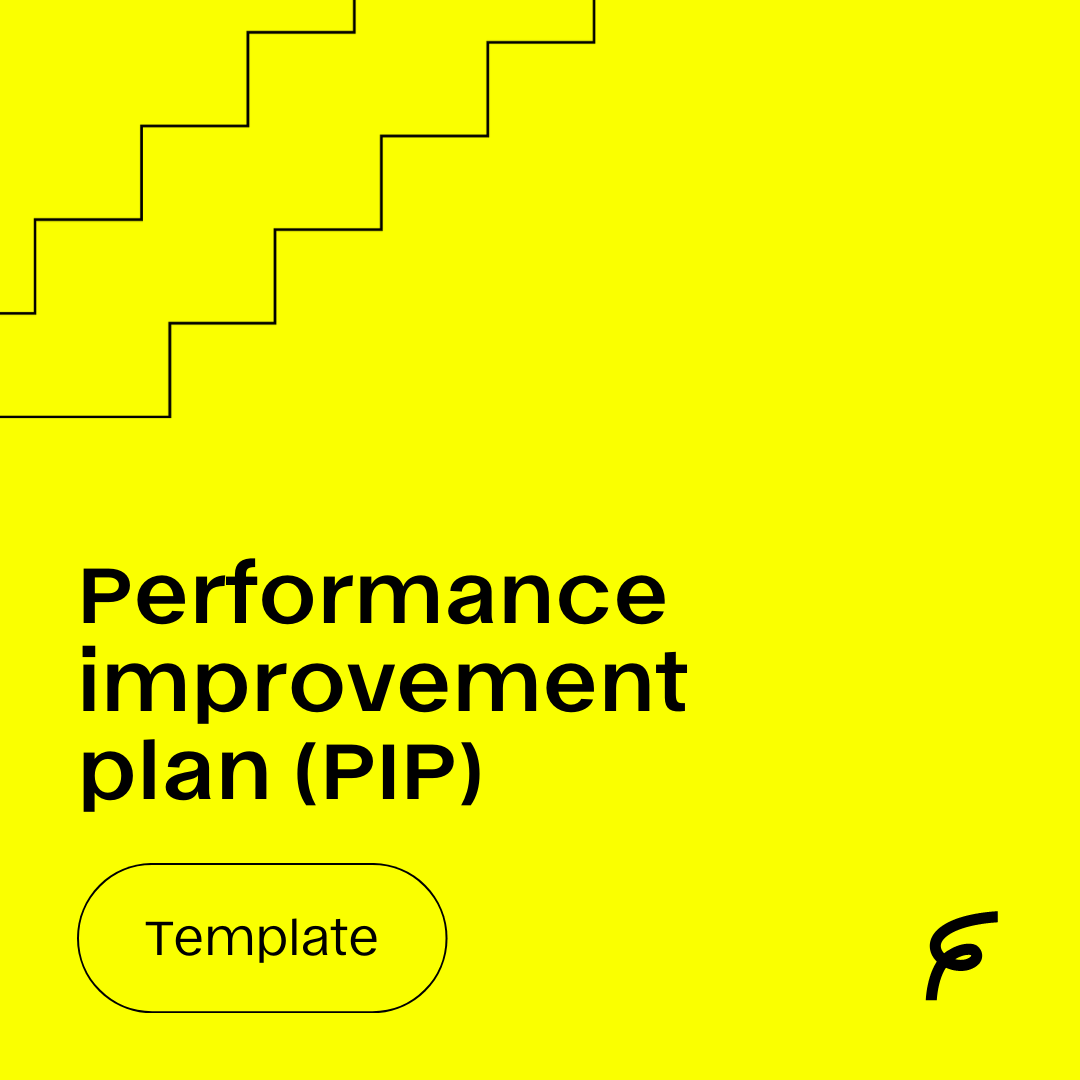 Performance improvement plan (PIP)

Template